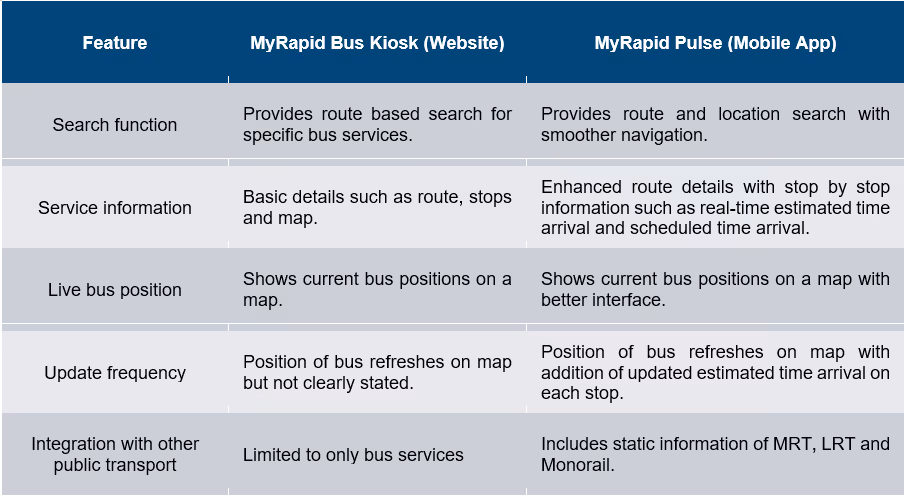 | Feature | MyRapid Bus Kiosk (Website) | MyRapid Pulse (Mobile App) |
|---|---|---|
| Search function | Provides route based search for specific bus services. | Provides route and location search with smoother navigation. |
| Service information | Basic details such as route, stops and map. | Enhanced route details with stop by stop information such as real-time estimated time arrival and scheduled time arrival. |
| Live bus position | Shows current bus positions on a map. | Shows current bus positions on a map with better interface. |
| Update frequency | Position of bus refreshes on map but not clearly stated. | Position of bus refreshes on map with addition of updated estimated time arrival on each stop. |
| Integration with other public transport | Limited to only bus services | Includes static information of MRT, LRT and Monorail. |